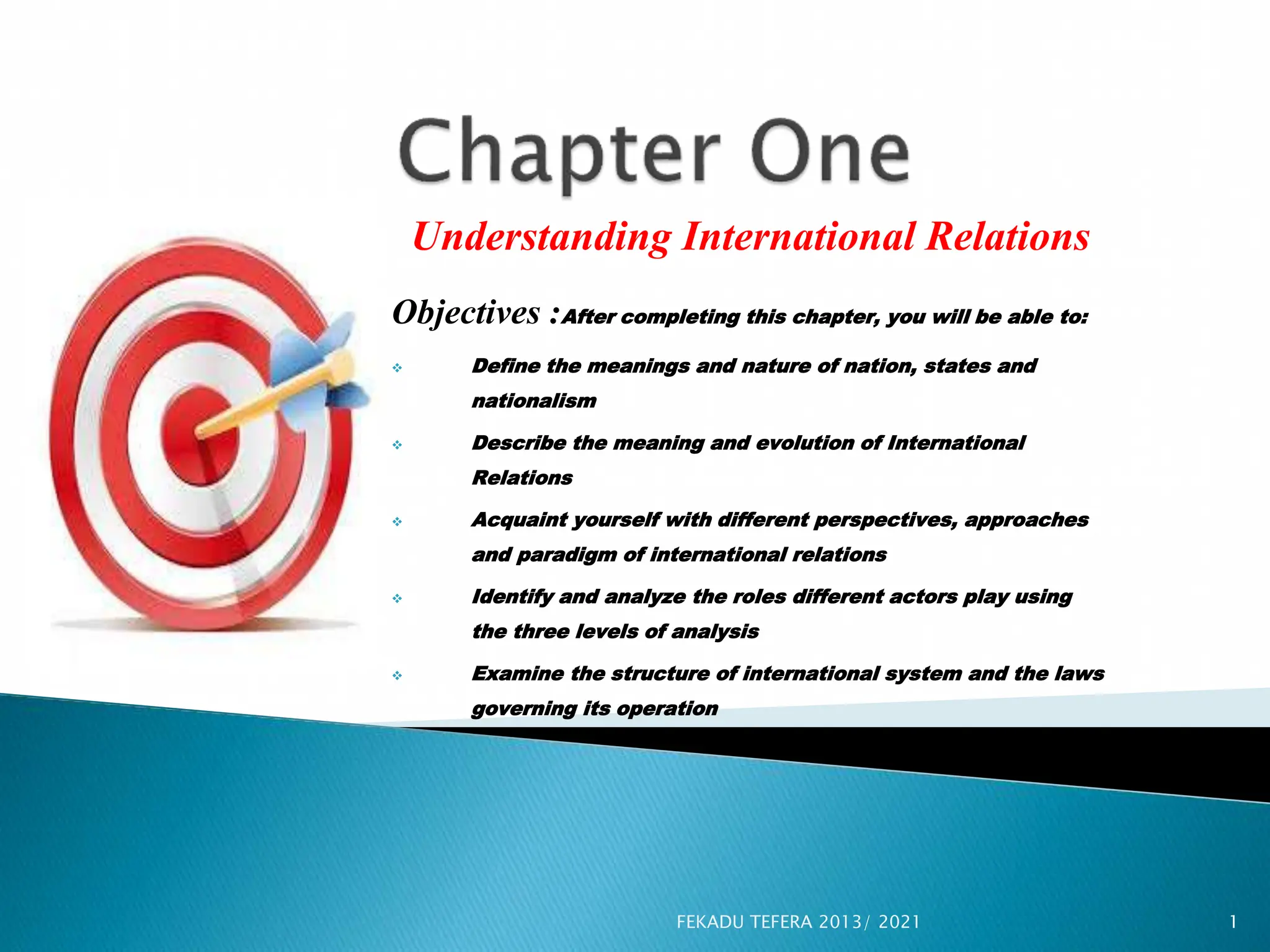 Chapter One

Understanding International Relations

Objectives :After completing this chapter, you will be able to:

❖ Define the meanings and nature of nation, states and nationalism

❖ Describe the meaning and evolution of International Relations

❖ Acquaint yourself with different perspectives, approaches and paradigm of international relations

❖ Identify and analyze the roles different actors play using the three levels of analysis

❖ Examine the structure of international system and the laws governing its operation

FEKADU TEFERA 2013/ 2021

1